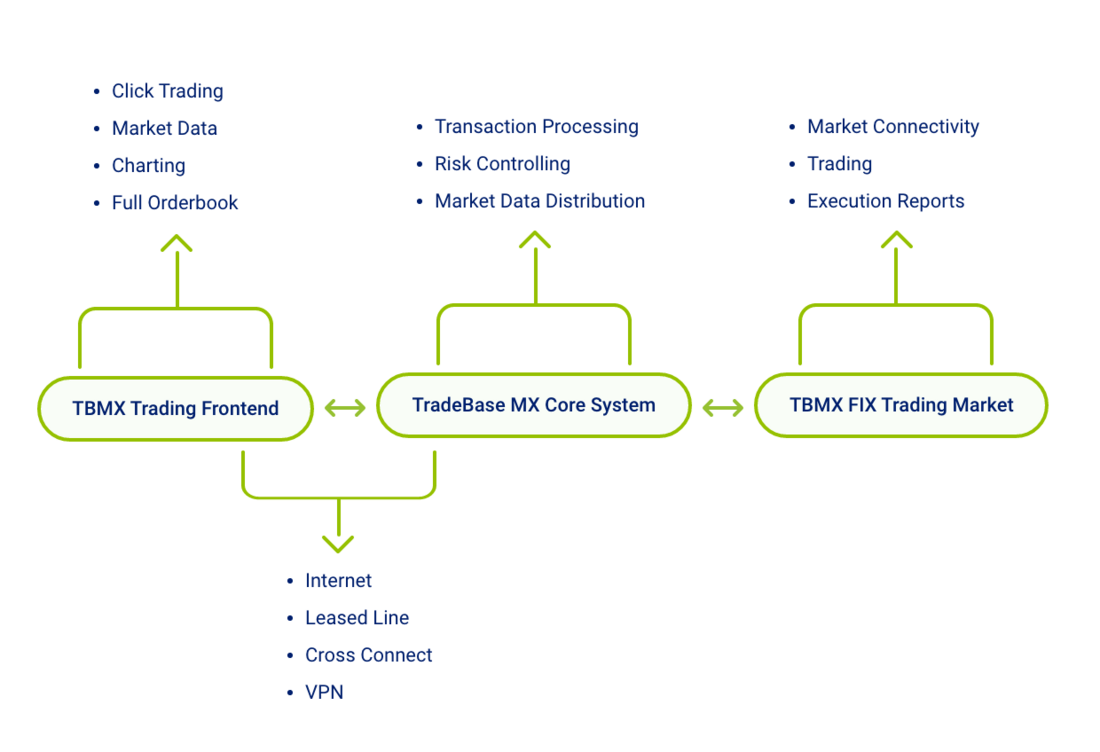 - Click Trading
- Market Data
- Charting
- Full Orderbook

- Transaction Processing
- Risk Controlling
- Market Data Distribution

- Market Connectivity
- Trading
- Execution Reports

TBMX Trading Frontend

TradeBase MX Core System

TBMX FIX Trading Market

- Internet
- Leased Line
- Cross Connect
- VPN